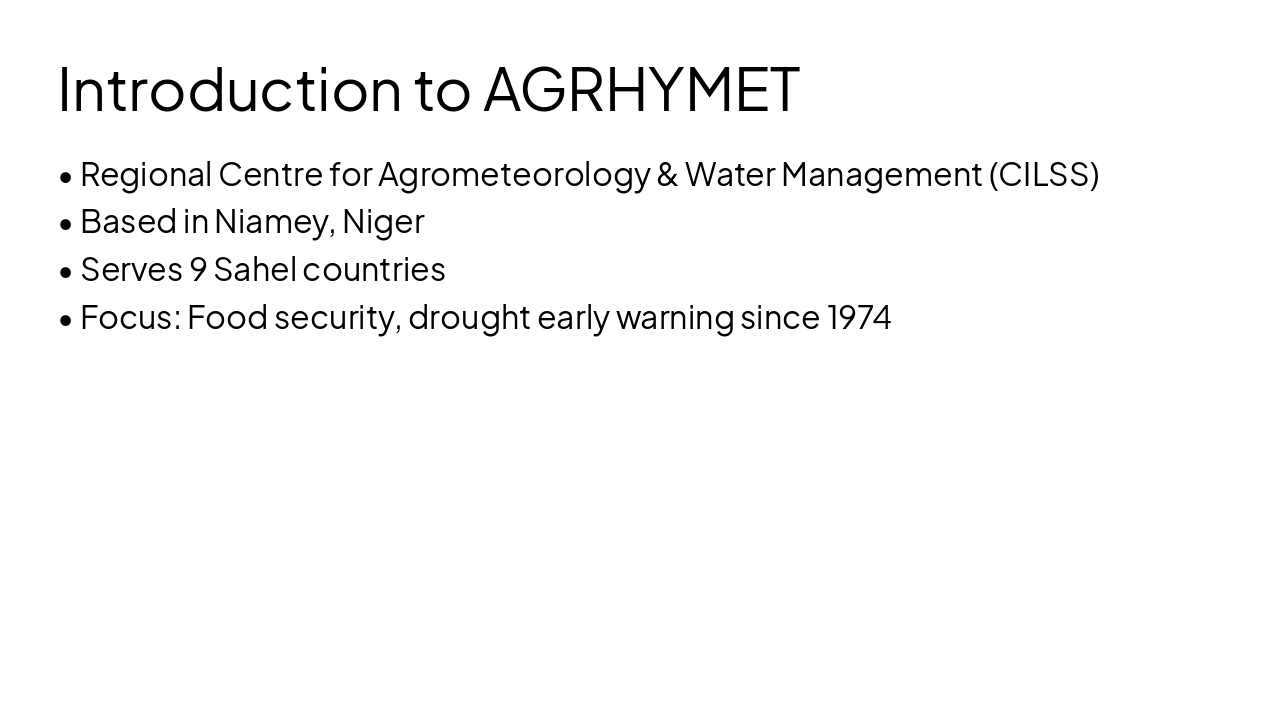 Introduction to AGRHYMET

• Regional Centre for Agrometeorology & Water Management (CILSS)
• Based in Niamey, Niger
• Serves 9 Sahel countries
• Focus: Food security, drought early warning since 1974